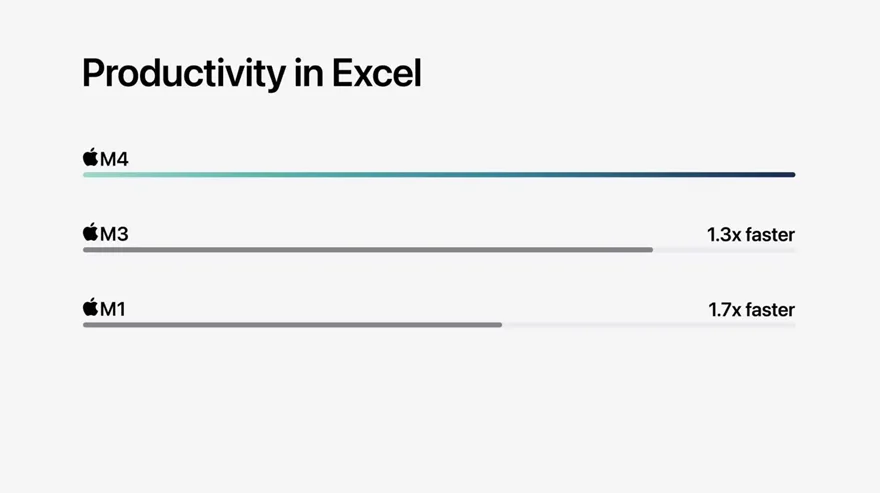 Productivity in Excel

M4

M3

1.3x faster

M1

1.7x faster